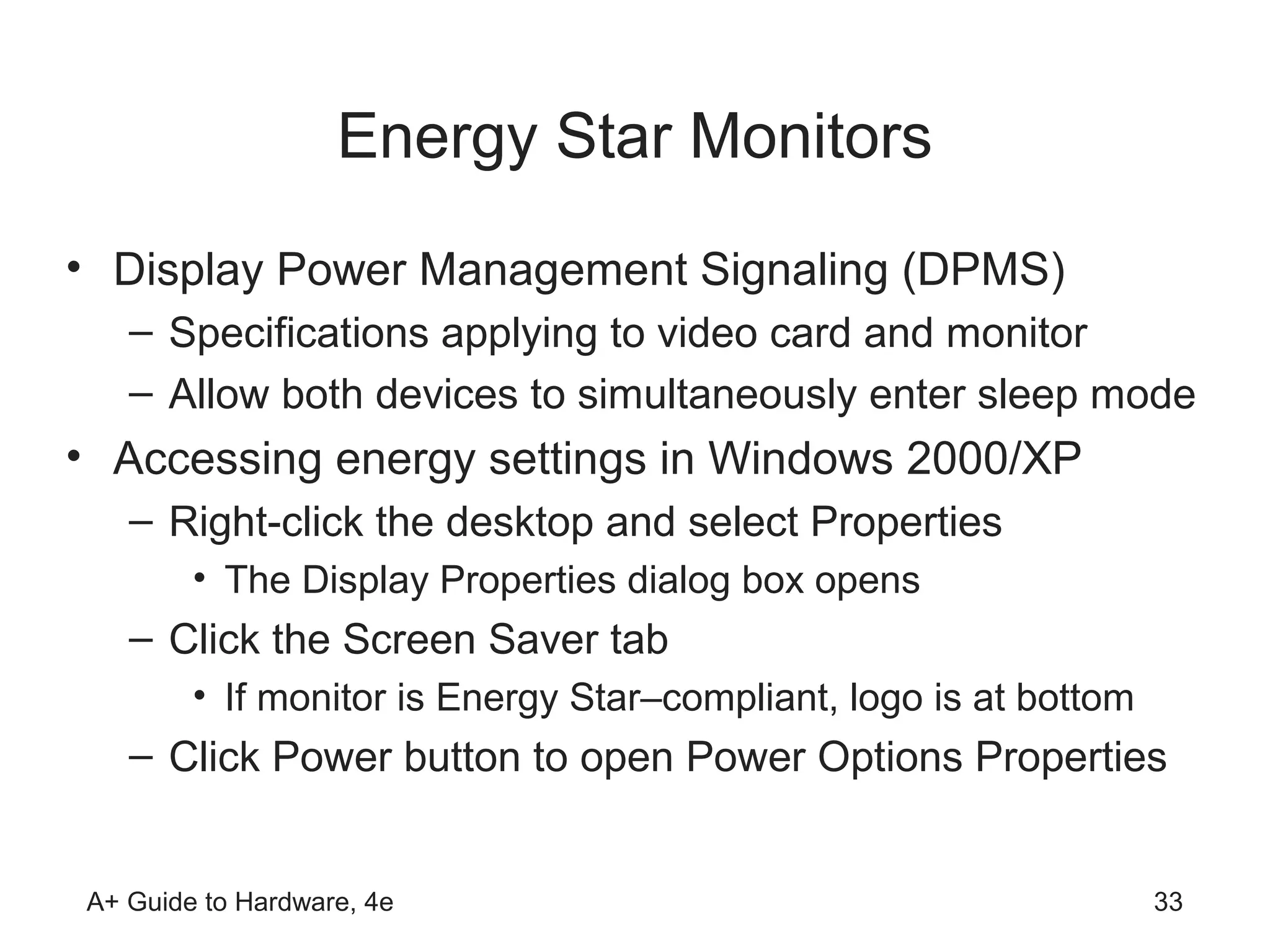 Energy Star Monitors

• Display Power Management Signaling (DPMS)
  – Specifications applying to video card and monitor
  – Allow both devices to simultaneously enter sleep mode
• Accessing energy settings in Windows 2000/XP
  – Right-click the desktop and select Properties
    • The Display Properties dialog box opens
  – Click the Screen Saver tab
    • If monitor is Energy Star–compliant, logo is at bottom
  – Click Power button to open Power Options Properties

A+ Guide to Hardware, 4e

33